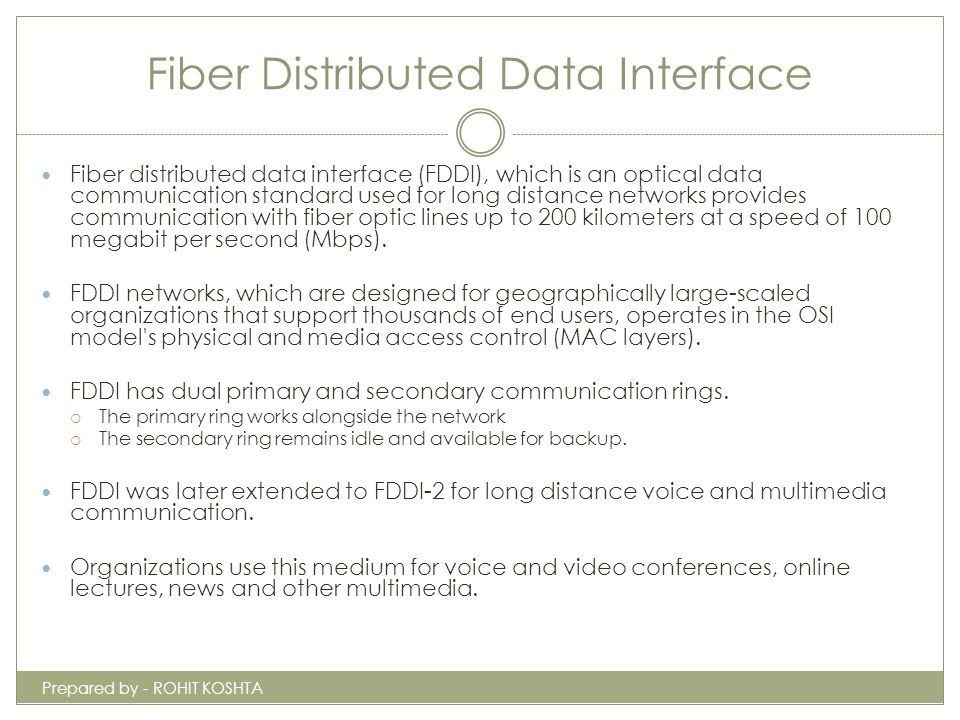 Fiber Distributed Data Interface

- Fiber distributed data interface (FDDI), which is an optical data communication standard used for long distance networks provides communication with fiber optic lines up to 200 kilometers at a speed of 100 megabit per second (Mbps).

- FDDI networks, which are designed for geographically large-scaled organizations that support thousands of end users, operates in the OSI model's physical and media access control (MAC layers).

- FDDI has dual primary and secondary communication rings.
  - The primary ring works alongside the network
  - The secondary ring remains idle and available for backup.

- FDDI was later extended to FDDI-2 for long distance voice and multimedia communication.

- Organizations use this medium for voice and video conferences, online lectures, news and other multimedia.

Prepared by - ROHIT KOSHTA